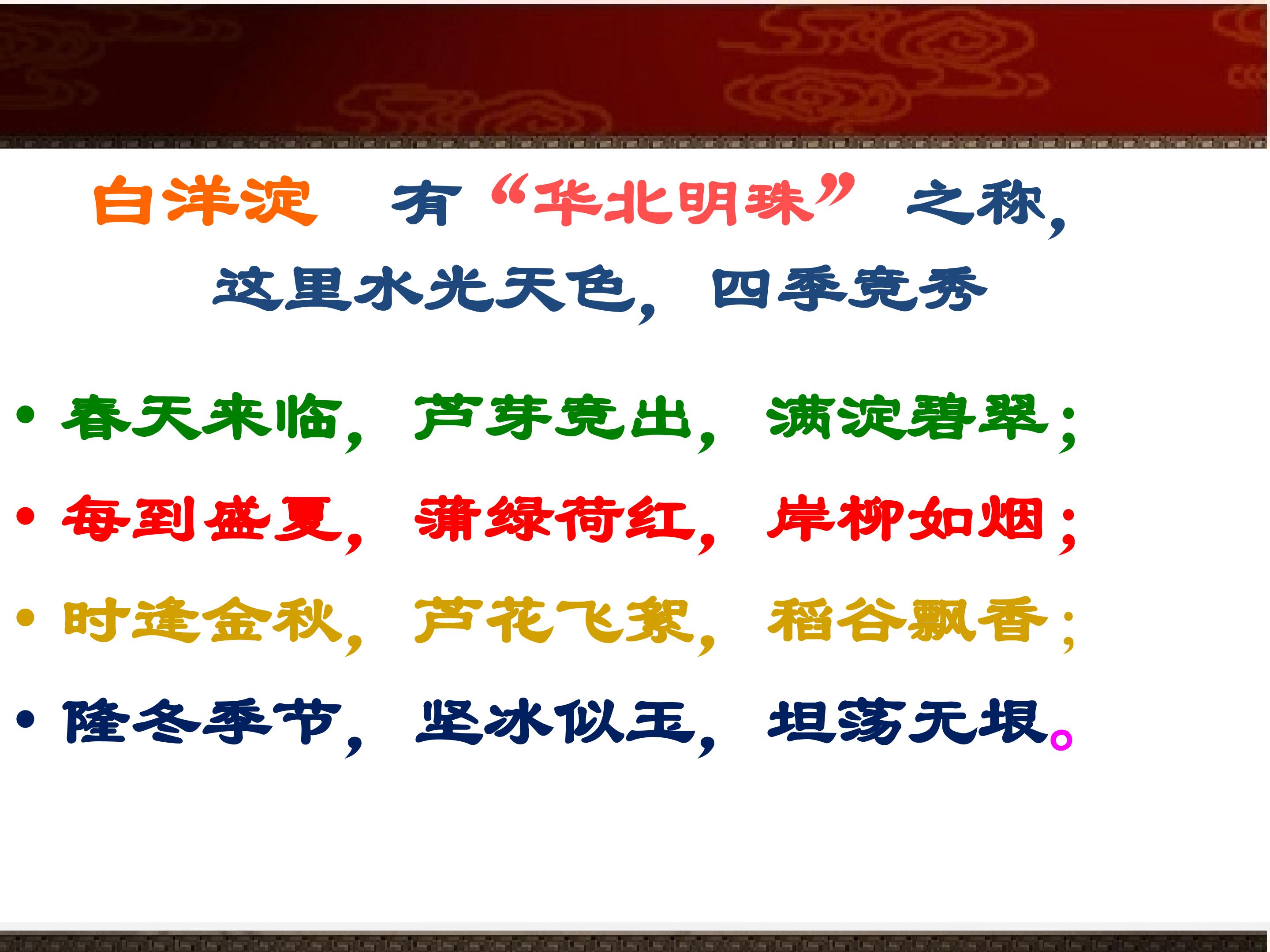 白洋淀　有“华北明珠”之称，
这里水光天色，四季竞秀

• 春天来临，芦芽竞出，满淀碧翠；
• 每到盛夏，蒲绿荷红，岸柳如烟；
• 时逢金秋，芦花飞絮，稻谷飘香；
• 隆冬季节，坚冰似玉，坦荡无垠。